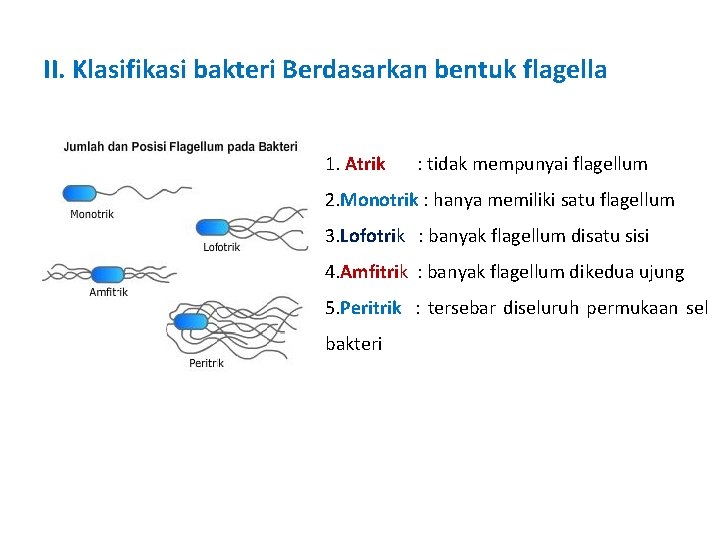 II. Klasifikasi bakteri Berdasarkan bentuk flagella

Jumlah dan Posisi Flagellum pada Bakteri

Monotrik

Lofotrik

Amfitrik

Peritrik

1. Atrik : tidak mempunyai flagellum

2.Monotrik : hanya memiliki satu flagellum

3.Lofotrik : banyak flagellum disatu sisi

4.Amfitrik : banyak flagellum dikedua ujung

5.Peritrik : tersebar diseluruh permukaan sel bakteri